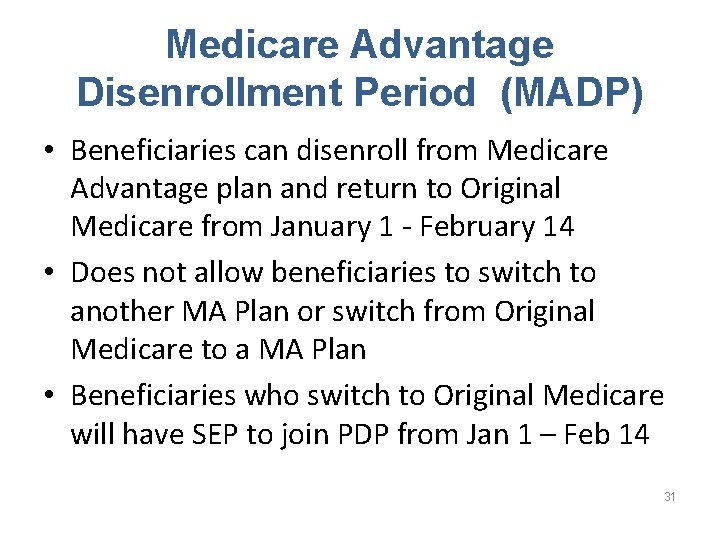 Medicare Advantage Disenrollment Period (MADP)

• Beneficiaries can disenroll from Medicare Advantage plan and return to Original Medicare from January 1 - February 14

• Does not allow beneficiaries to switch to another MA Plan or switch from Original Medicare to a MA Plan

• Beneficiaries who switch to Original Medicare will have SEP to join PDP from Jan 1 – Feb 14

31